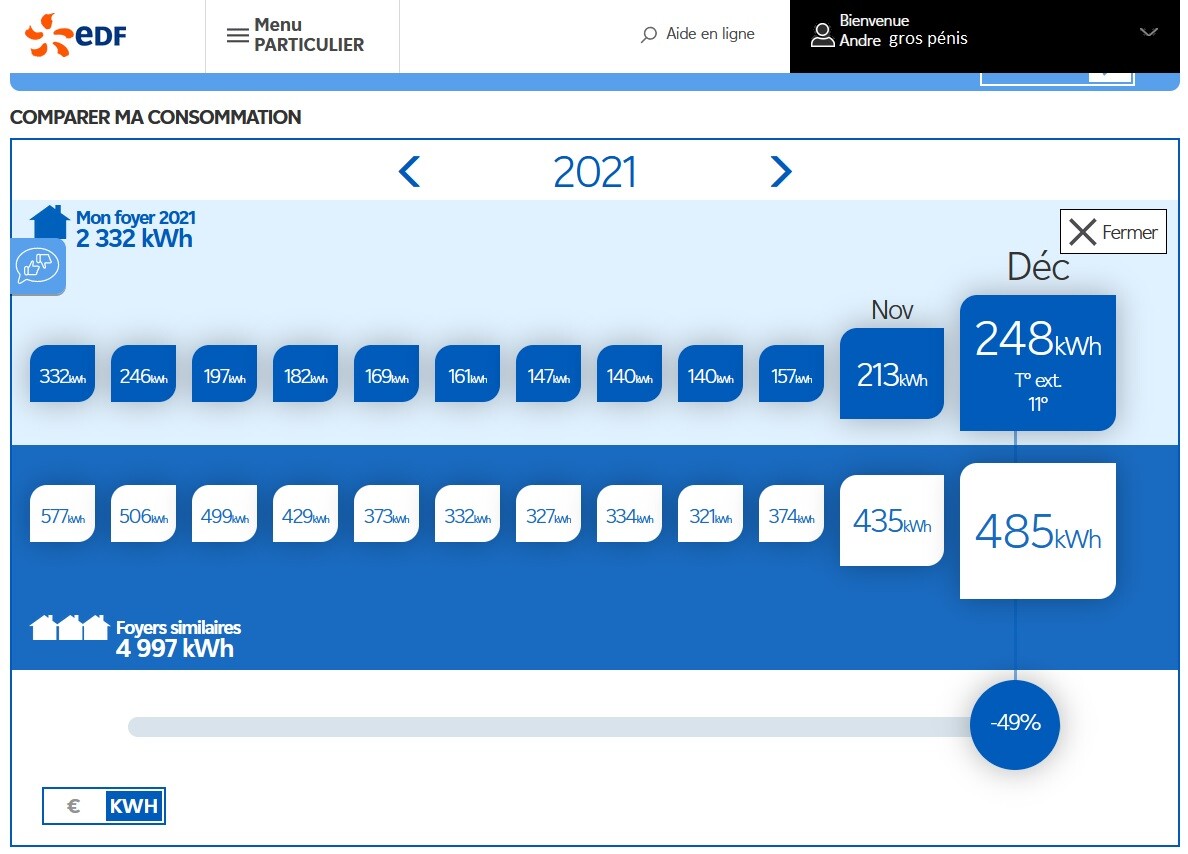 eDF

Menu
PARTICULIER

Aide en ligne

Bienvenue
Andre gros pénis

COMPARER MA CONSOMMATION

2021

Mon foyer 2021
2 332 kWh

Fermer

Déc

Nov

332kWh 246kWh 197kWh 182kWh 169kWh 161kWh 147kWh 140kWh 140kWh 157kWh 213kWh 248kWh

T° ext.
11°

577kWh 506kWh 499kWh 429kWh 373kWh 332kWh 327kWh 334kWh 321kWh 374kWh 435kWh 485kWh

Foyers similaires
4 997 kWh

-49%

€ KWH